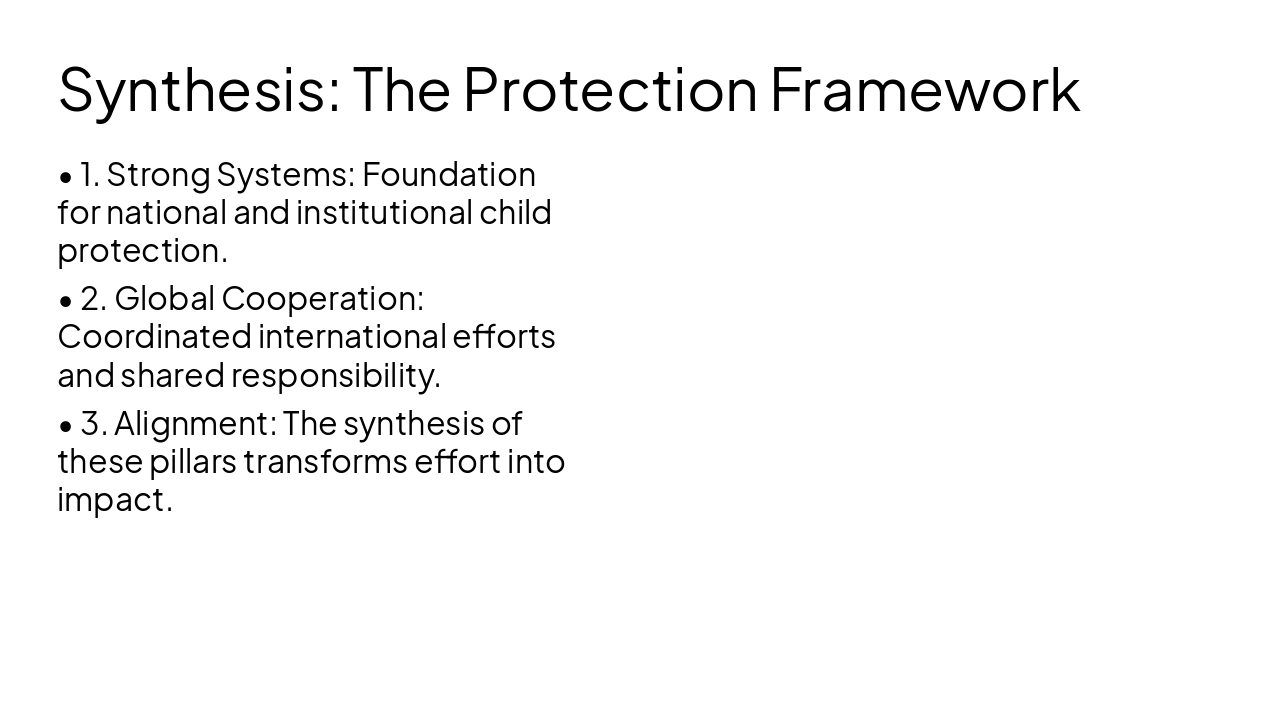 Synthesis: The Protection Framework

• 1. Strong Systems: Foundation for national and institutional child protection.

• 2. Global Cooperation: Coordinated international efforts and shared responsibility.

• 3. Alignment: The synthesis of these pillars transforms effort into impact.